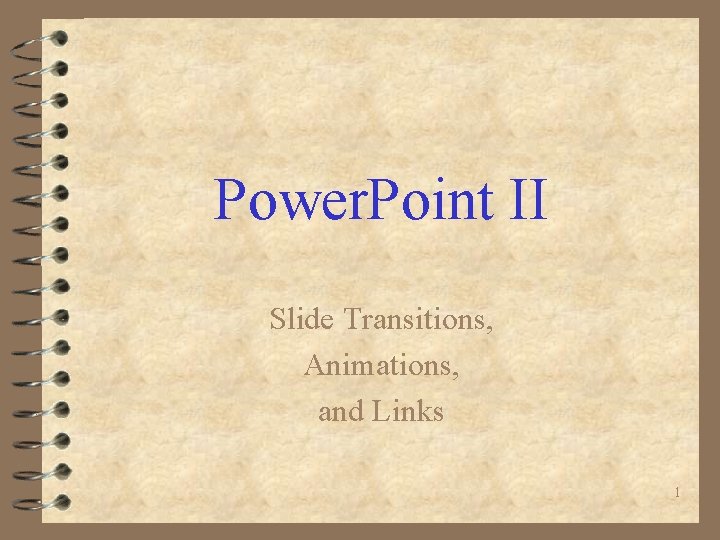 PowerPoint II

Slide Transitions,
Animations,
and Links

1